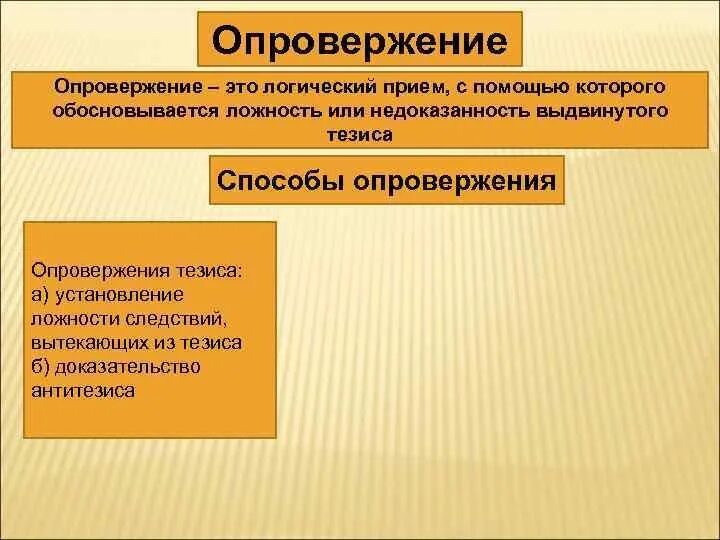 Опровержение

Опровержение – это логический прием, с помощью которого обосновывается ложность или недоказанность выдвинутого тезиса

Способы опровержения

Опровержения тезиса:
а) установление ложности следствий, вытекающих из тезиса
б) доказательство антитезиса